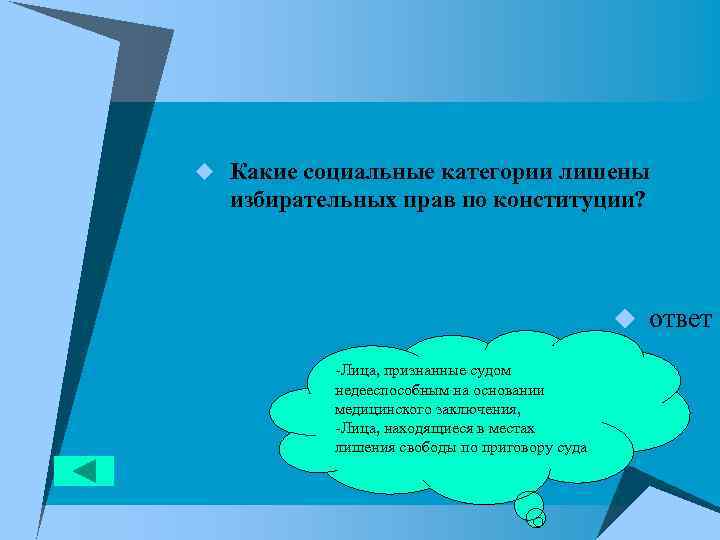 Какие социальные категории лишены избирательных прав по конституции?

ответ

-Лица, признанные судом недееспособным на основании медицинского заключения,
-Лица, находящиеся в местах лишения свободы по приговору суда